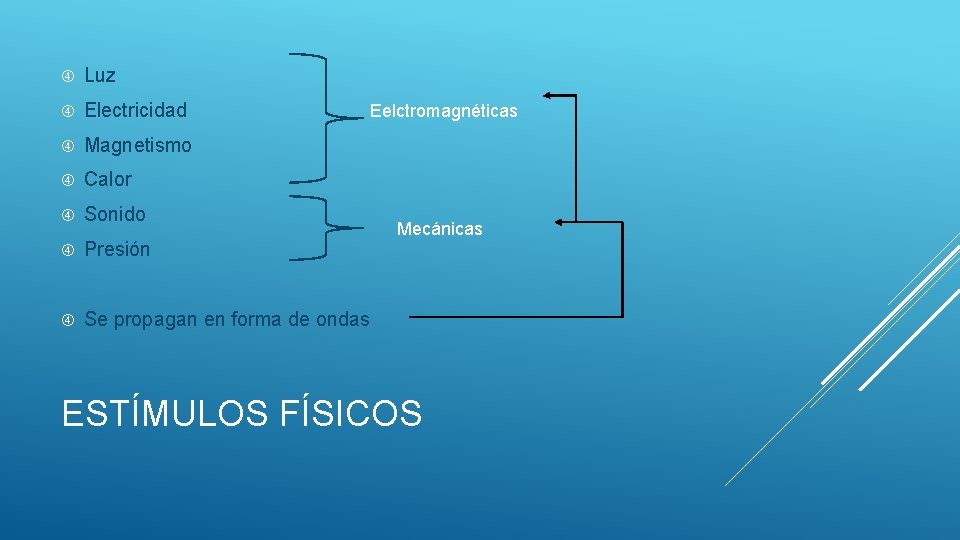 Luz
Electricidad
Magnetismo
Calor
Sonido
Presión

Eelctromagnéticas

Mecánicas

Se propagan en forma de ondas

ESTÍMULOS FÍSICOS